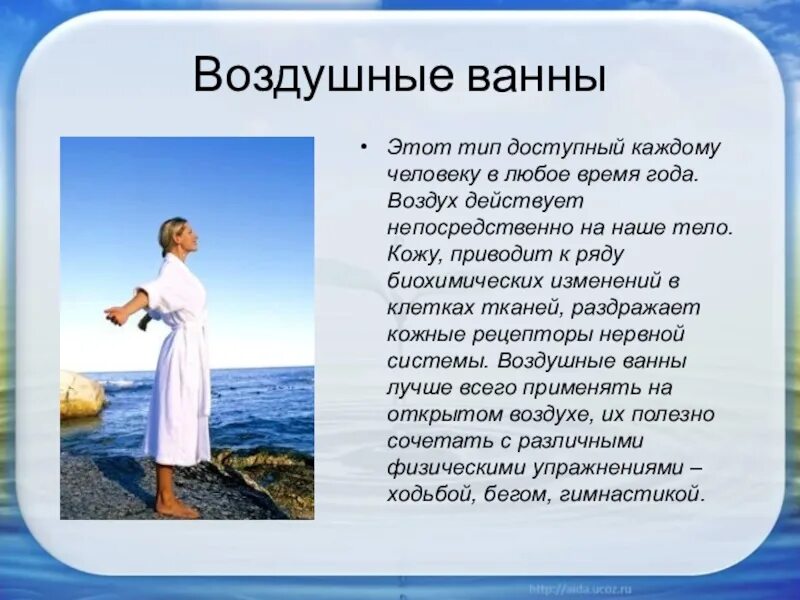 Воздушные ванны

• Этот тип доступный каждому человеку в любое время года. Воздух действует непосредственно на наше тело. Кожу, приводит к ряду биохимических изменений в клетках тканей, раздражает кожные рецепторы нервной системы. Воздушные ванны лучше всего применять на открытом воздухе, их полезно сочетать с различными физическими упражнениями – ходьбой, бегом, гимнастикой.

http://aida.ucoz.ru